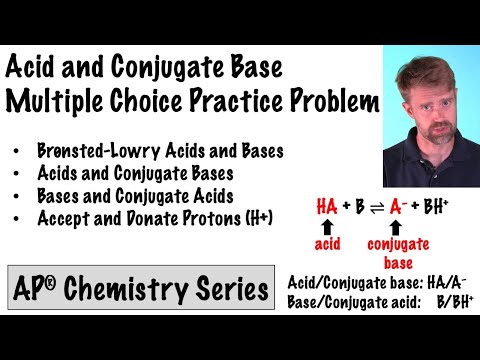 Acid and Conjugate Base
Multiple Choice Practice Problem

• Brønsted-Lowry Acids and Bases
• Acids and Conjugate Bases
• Bases and Conjugate Acids
• Accept and Donate Protons (H+)

$HA + B \rightleftharpoons A^- + BH^+$

acid

conjugate base

AP® Chemistry Series

Acid/Conjugate base: $HA/A^-$
Base/Conjugate acid: $B/BH^+$